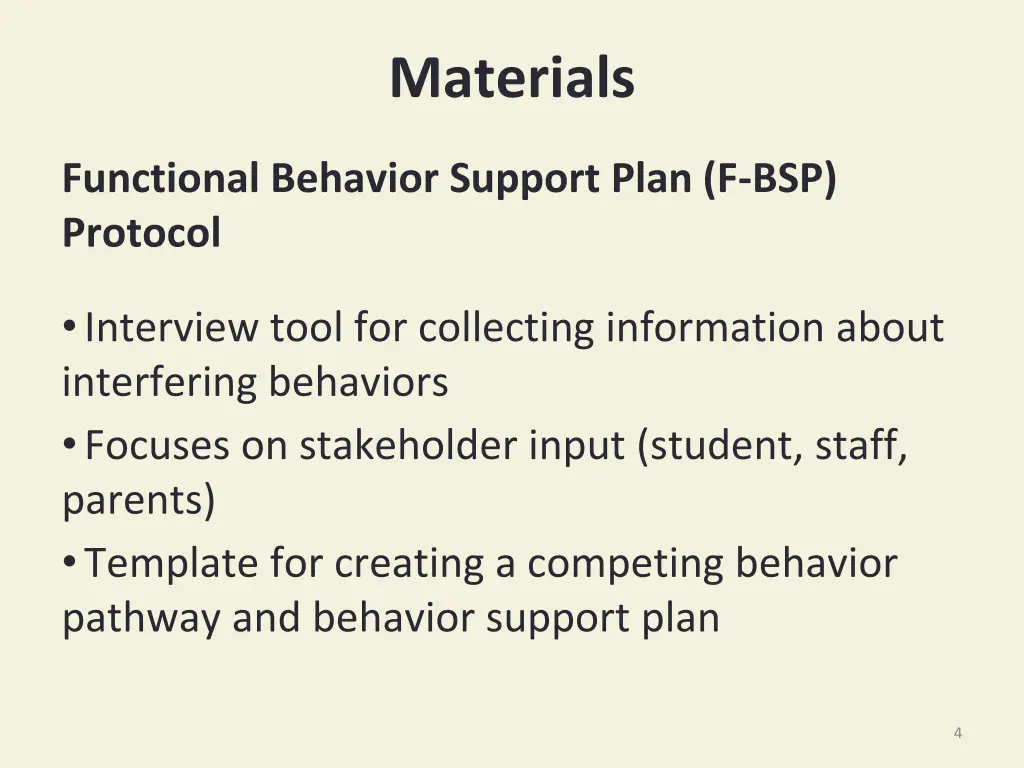 Materials

Functional Behavior Support Plan (F-BSP) Protocol

• Interview tool for collecting information about interfering behaviors
• Focuses on stakeholder input (student, staff, parents)
• Template for creating a competing behavior pathway and behavior support plan

4